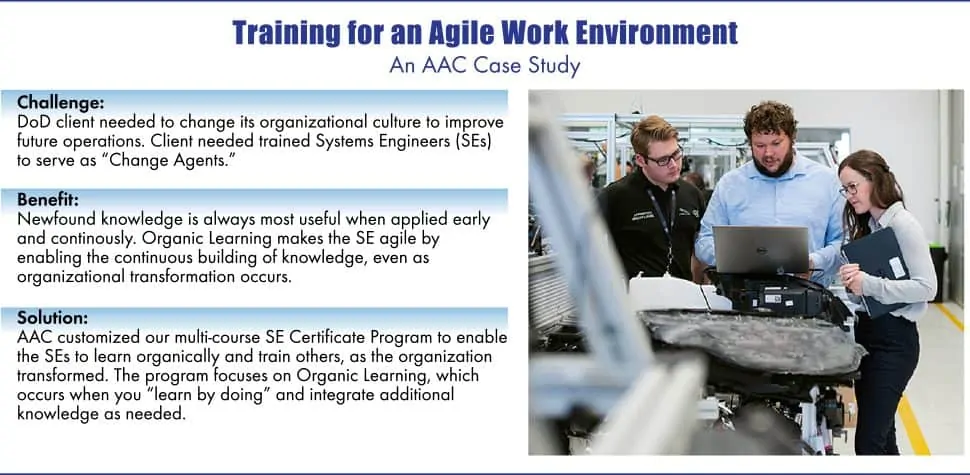 Training for an Agile Work Environment
An AAC Case Study

Challenge:
DoD client needed to change its organizational culture to improve future operations. Client needed trained Systems Engineers (SEs) to serve as "Change Agents."

Benefit:
Newfound knowledge is always most useful when applied early and continously. Organic Learning makes the SE agile by enabling the continuous building of knowledge, even as organizational transformation occurs.

Solution:
AAC customized our multi-course SE Certificate Program to enable the SEs to learn organically and train others, as the organization transformed. The program focuses on Organic Learning, which occurs when you "learn by doing" and integrate additional knowledge as needed.